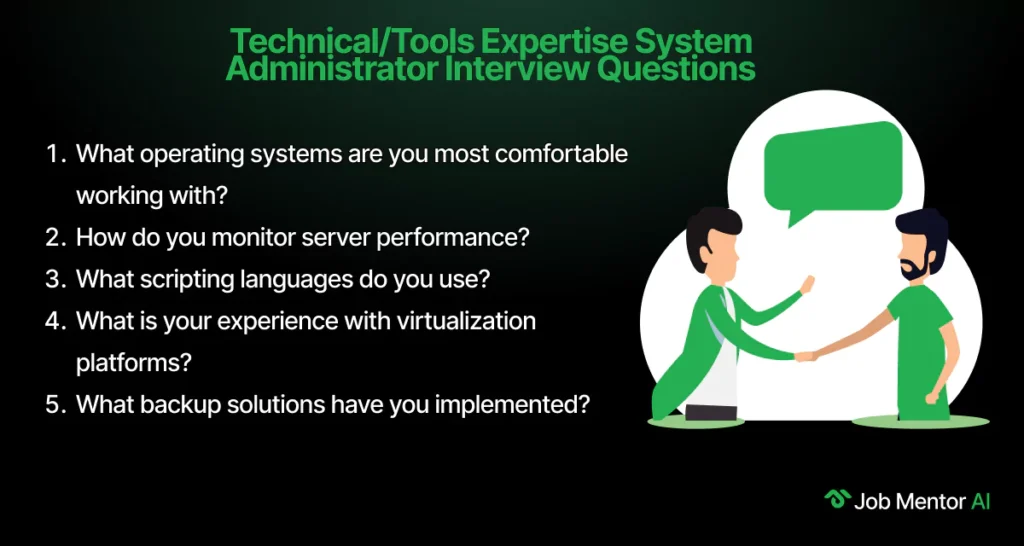 Technical/Tools Expertise System Administrator Interview Questions

1. What operating systems are you most comfortable working with?
2. How do you monitor server performance?
3. What scripting languages do you use?
4. What is your experience with virtualization platforms?
5. What backup solutions have you implemented?

Job Mentor AI